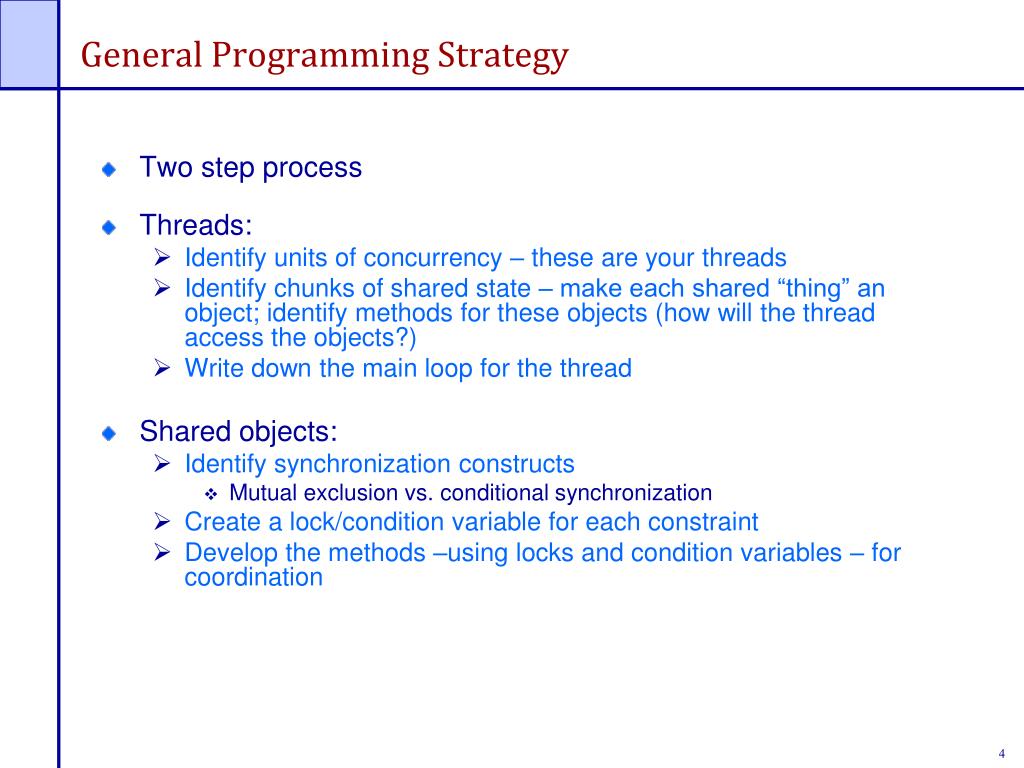 General Programming Strategy

Two step process

Threads:

Identify units of concurrency – these are your threads

Identify chunks of shared state – make each shared “thing” an object; identify methods for these objects (how will the thread access the objects?)

Write down the main loop for the thread

Shared objects:

Identify synchronization constructs

Mutual exclusion vs. conditional synchronization

Create a lock/condition variable for each constraint

Develop the methods –using locks and condition variables – for coordination

4